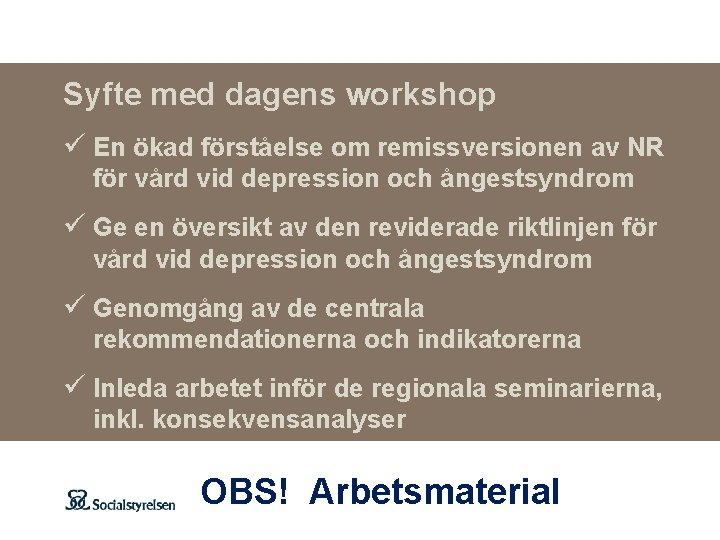 Syfte med dagens workshop

✓ En ökad förståelse om remissversionen av NR för vård vid depression och ångestsyndrom

✓ Ge en översikt av den reviderade riktlinjen för vård vid depression och ångestsyndrom

✓ Genomgång av de centrala rekommendationerna och indikatorerna

✓ Inleda arbetet inför de regionala seminarierna, inkl. konsekvensanalyser

Socialstyrelsen

OBS! Arbetsmaterial